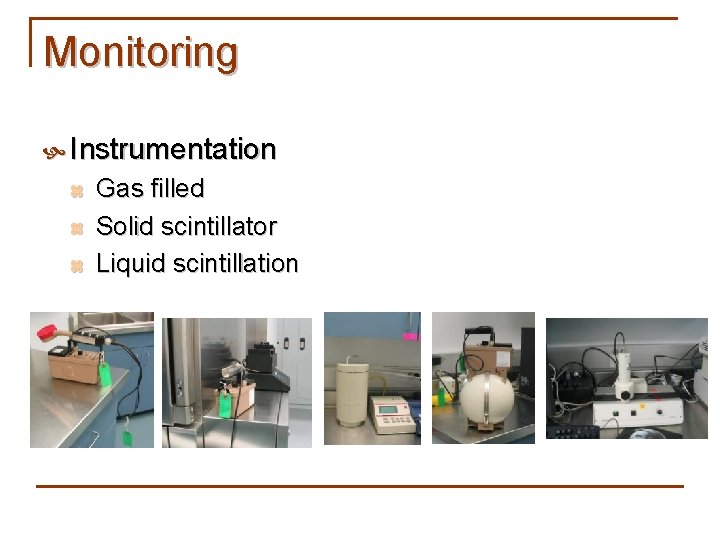 Monitoring

Instrumentation

Gas filled

Solid scintillator

Liquid scintillation